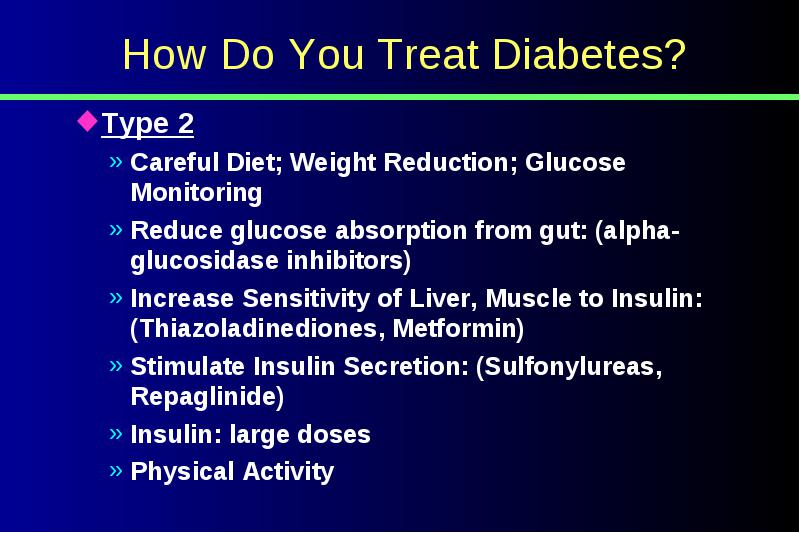 How Do You Treat Diabetes?

◆ Type 2

» Careful Diet; Weight Reduction; Glucose Monitoring

» Reduce glucose absorption from gut: (alpha-glucosidase inhibitors)

» Increase Sensitivity of Liver, Muscle to Insulin: (Thiazoladinediones, Metformin)

» Stimulate Insulin Secretion: (Sulfonylureas, Repaglinide)

» Insulin: large doses

» Physical Activity